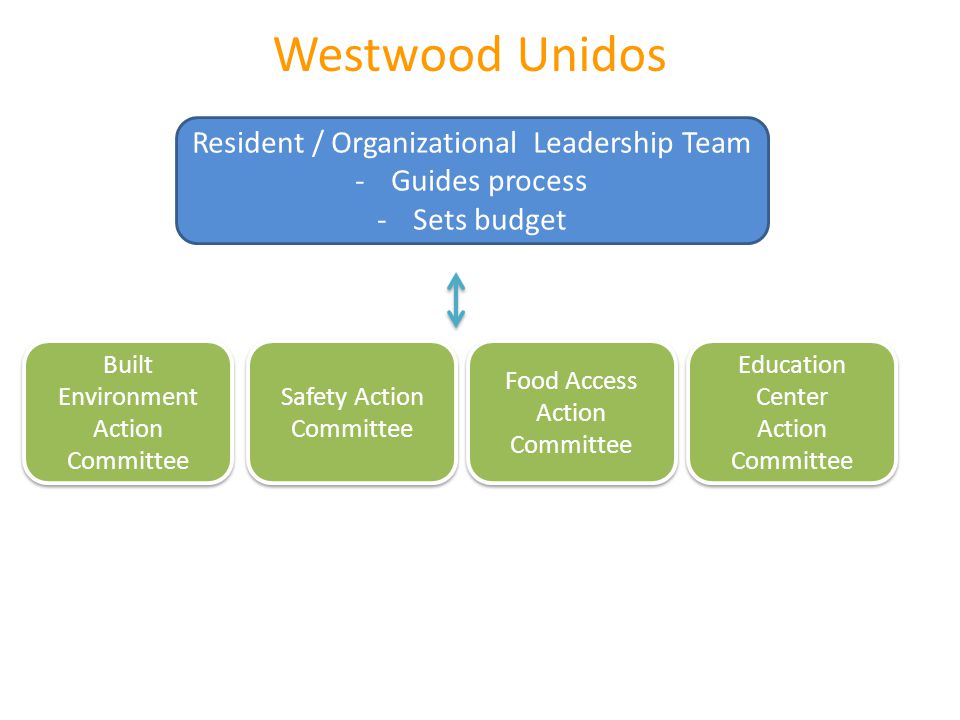 Westwood Unidos

Resident / Organizational Leadership Team
- Guides process
- Sets budget

Built Environment Action Committee

Safety Action Committee

Food Access Action Committee

Education Center Action Committee